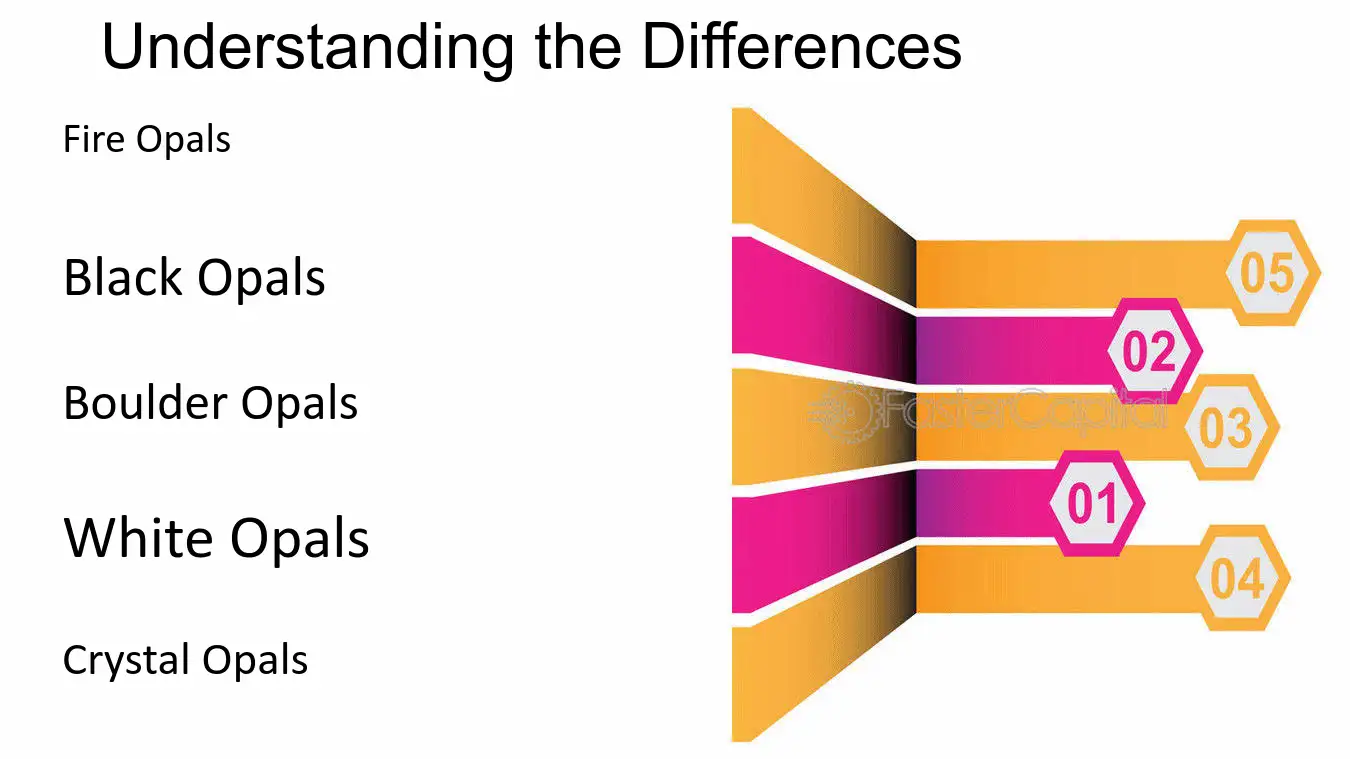 Understanding the Differences

Fire Opals

Black Opals

Boulder Opals

White Opals

Crystal Opals

05

02

03

01

04

FasterCapital